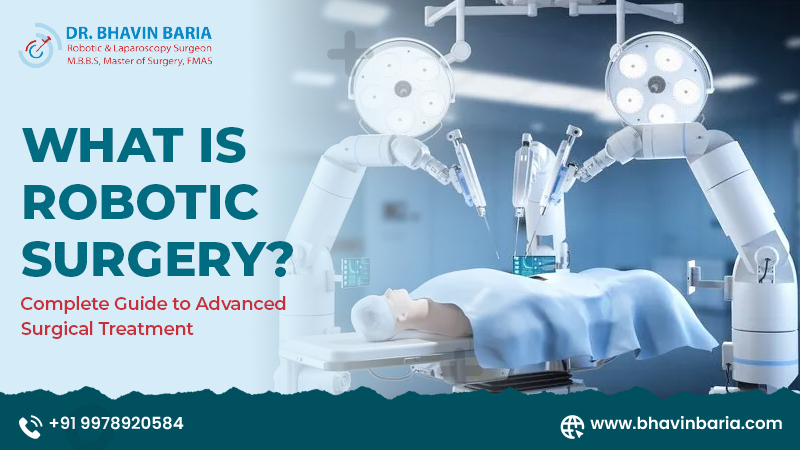 DR. BHAVIN BARIA
Robotic & Laparoscopy Surgeon
M.B.B.S, Master of Surgery, FMAS

WHAT IS ROBOTIC SURGERY?

Complete Guide to Advanced Surgical Treatment

+91 9978920584

www.bhavinbaria.com